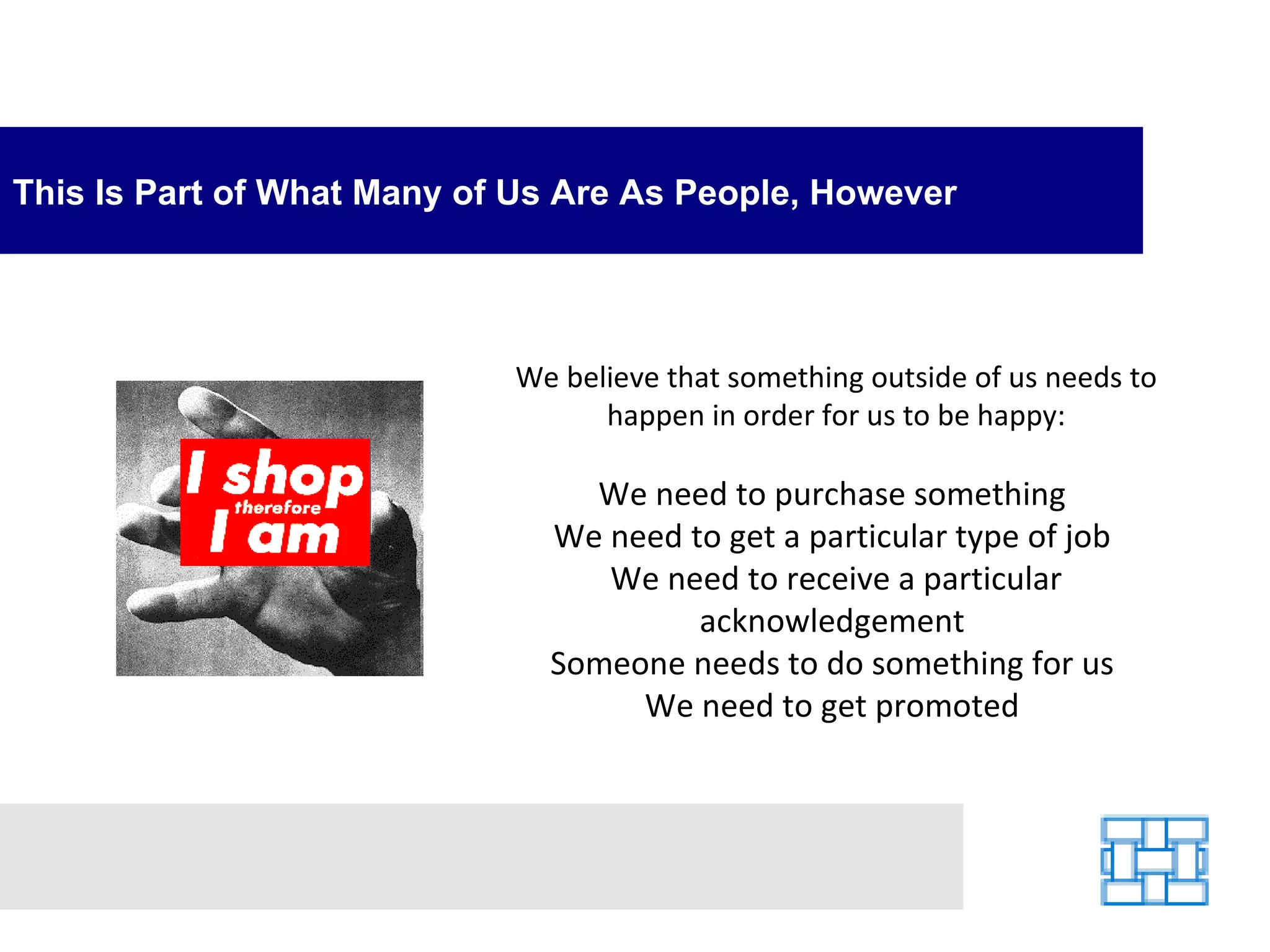 This Is Part of What Many of Us Are As People, However

I shop therefore I am

We believe that something outside of us needs to happen in order for us to be happy:

We need to purchase something
We need to get a particular type of job
We need to receive a particular acknowledgement
Someone needs to do something for us
We need to get promoted